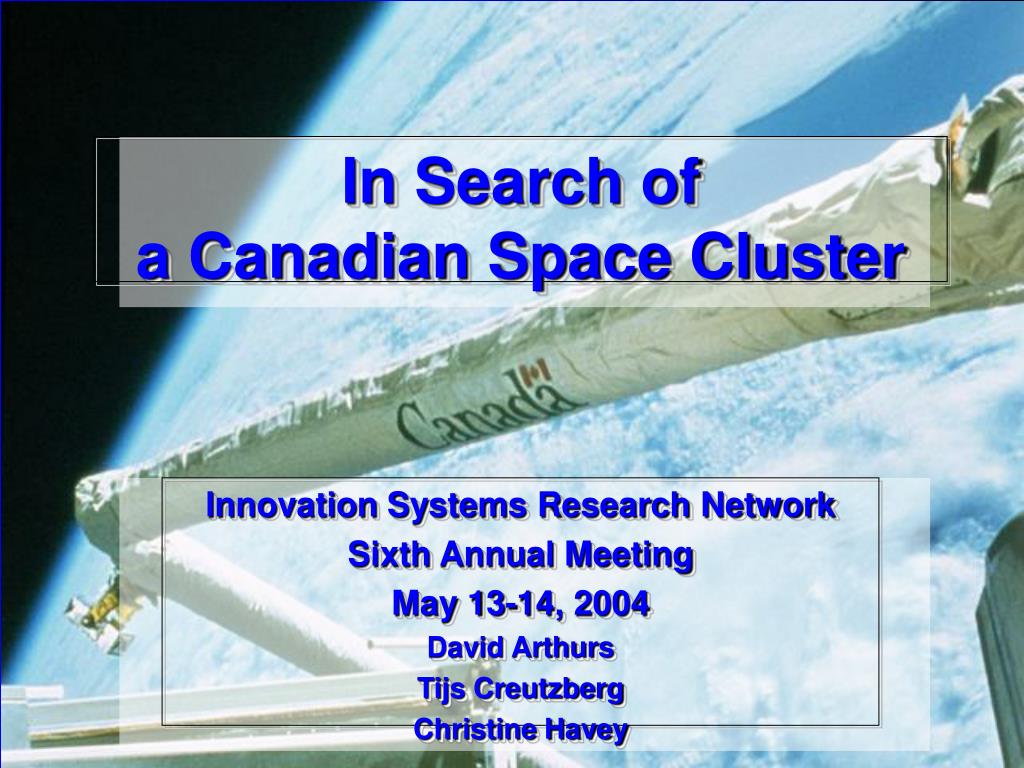 In Search of
a Canadian Space Cluster

Canada

Innovation Systems Research Network
Sixth Annual Meeting
May 13-14, 2004
David Arthurs
Tijs Creutzberg
Christine Havey